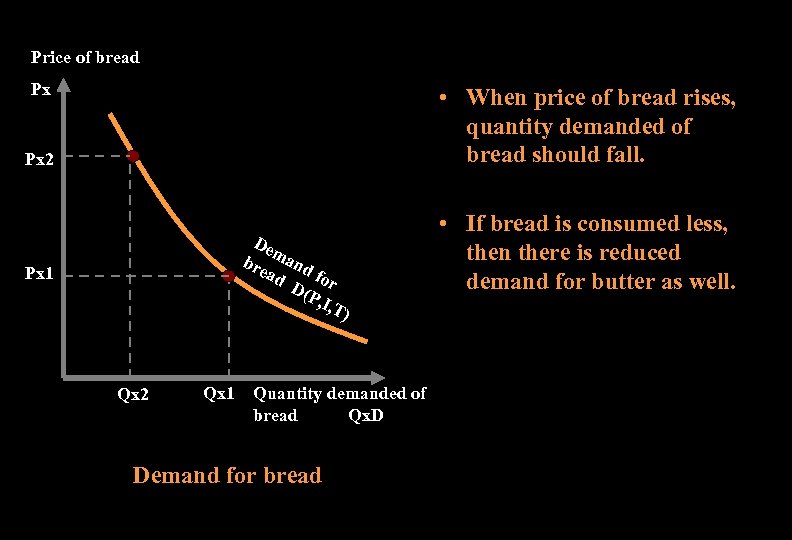 Price of bread

Px

Px2

Px1

Demand for bread D(P,I,T)

Qx2

Qx1

Quantity demanded of bread QxD

Demand for bread

• When price of bread rises, quantity demanded of bread should fall.

• If bread is consumed less, then there is reduced demand for butter as well.